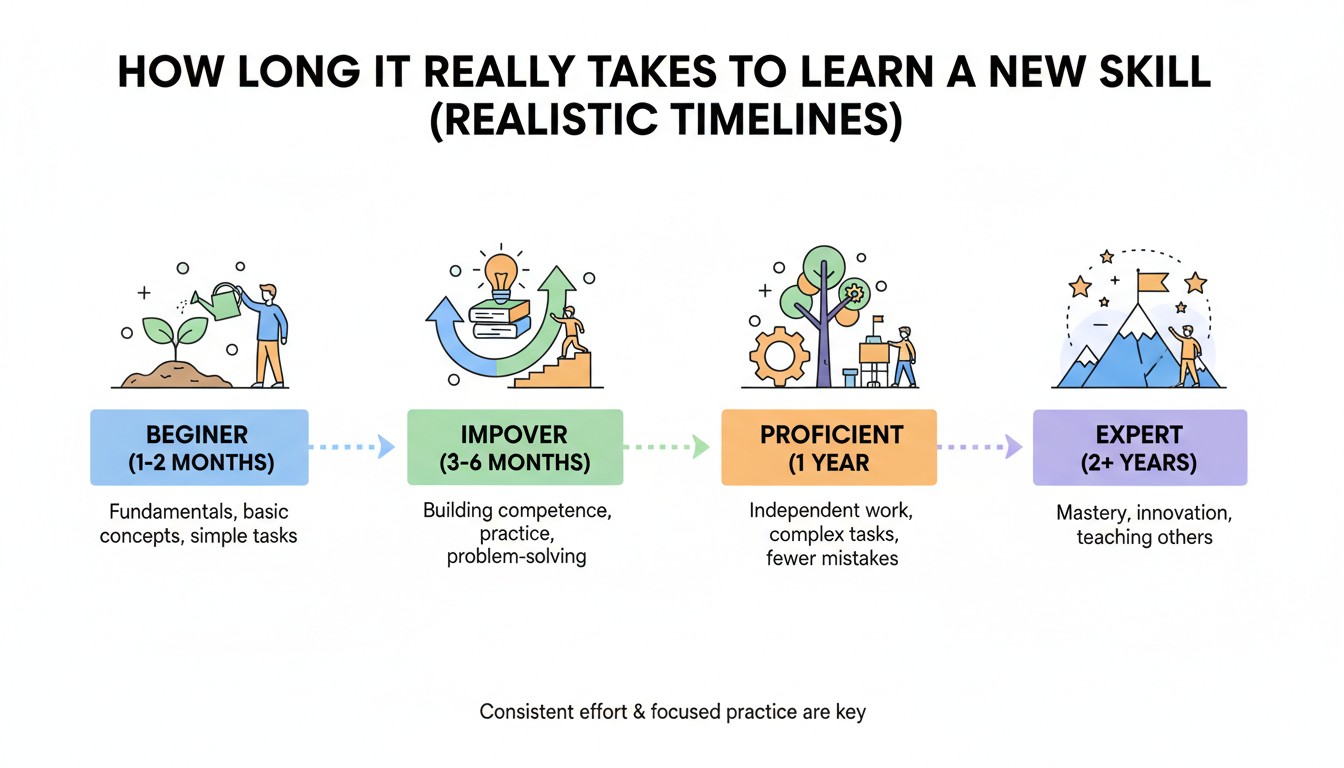 HOW LONG IT REALLY TAKES TO LEARN A NEW SKILL (REALISTIC TIMELINES)

BEGINER (1-2 MONTHS)

Fundamentals, basic concepts, simple tasks

IMPOVER (3-6 MONTHS)

Building competence, practice, problem-solving

PROFICIENT (1 YEAR

Independent work, complex tasks, fewer mistakes

EXPERT (2+ YEARS)

Mastery, innovation, teaching others

Consistent effort & focused practice are key